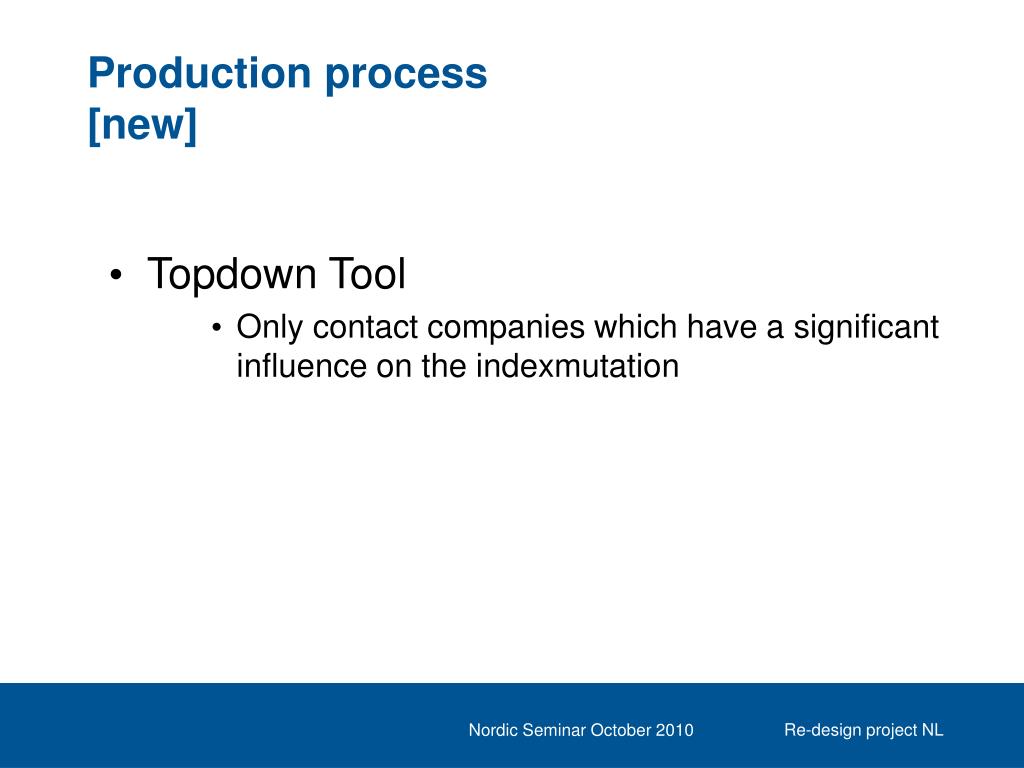 Production process
[new]

• Topdown Tool
  • Only contact companies which have a significant influence on the indexmutation

Nordic Seminar October 2010

Re-design project NL